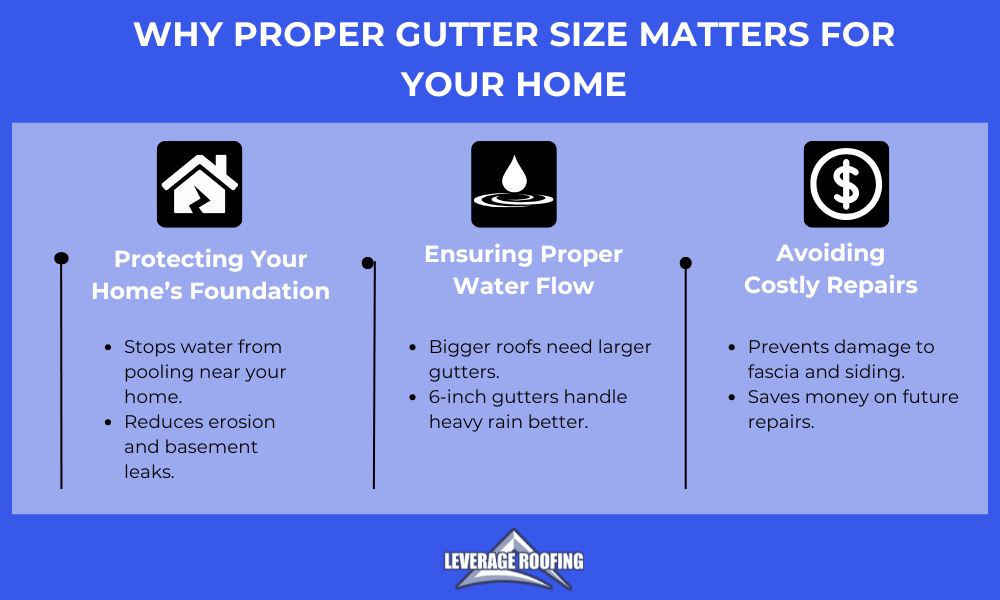 WHY PROPER GUTTER SIZE MATTERS FOR YOUR HOME

Protecting Your Home's Foundation

- Stops water from pooling near your home.
- Reduces erosion and basement leaks.

Ensuring Proper Water Flow

- Bigger roofs need larger gutters.
- 6-inch gutters handle heavy rain better.

Avoiding Costly Repairs

- Prevents damage to fascia and siding.
- Saves money on future repairs.

LEVERAGE ROOFING